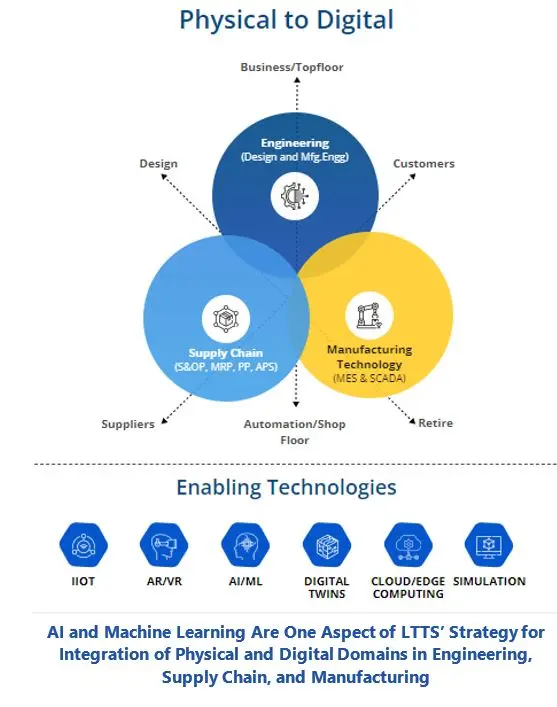 Physical to Digital

Business/Topfloor

Design

Customers

Engineering
(Design and Mfg.Engg)

Supply Chain
(S&OP, MRP, PP, APS)

Manufacturing Technology
(MES & SCADA)

Suppliers

Automation/Shop Floor

Retire

Enabling Technologies

IIOT

AR/VR

AI/ML

DIGITAL TWINS

CLOUD/EDGE COMPUTING

SIMULATION

AI and Machine Learning Are One Aspect of LTTS' Strategy for Integration of Physical and Digital Domains in Engineering, Supply Chain, and Manufacturing